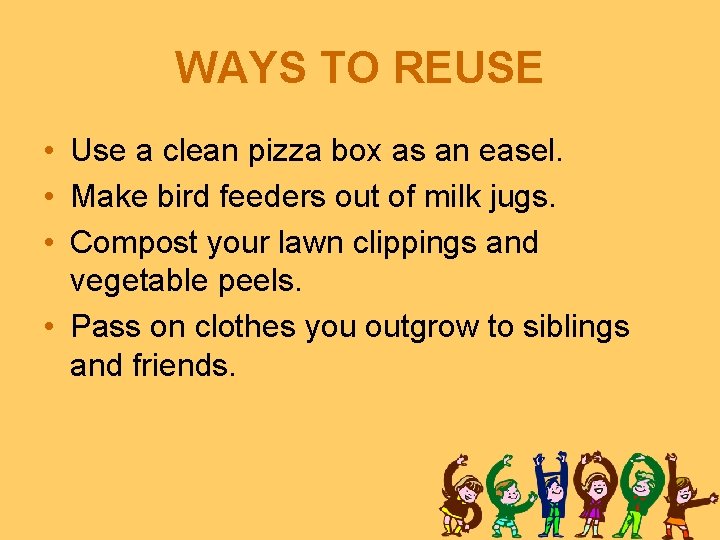 WAYS TO REUSE

• Use a clean pizza box as an easel.
• Make bird feeders out of milk jugs.
• Compost your lawn clippings and vegetable peels.
• Pass on clothes you outgrow to siblings and friends.

SCHOOL